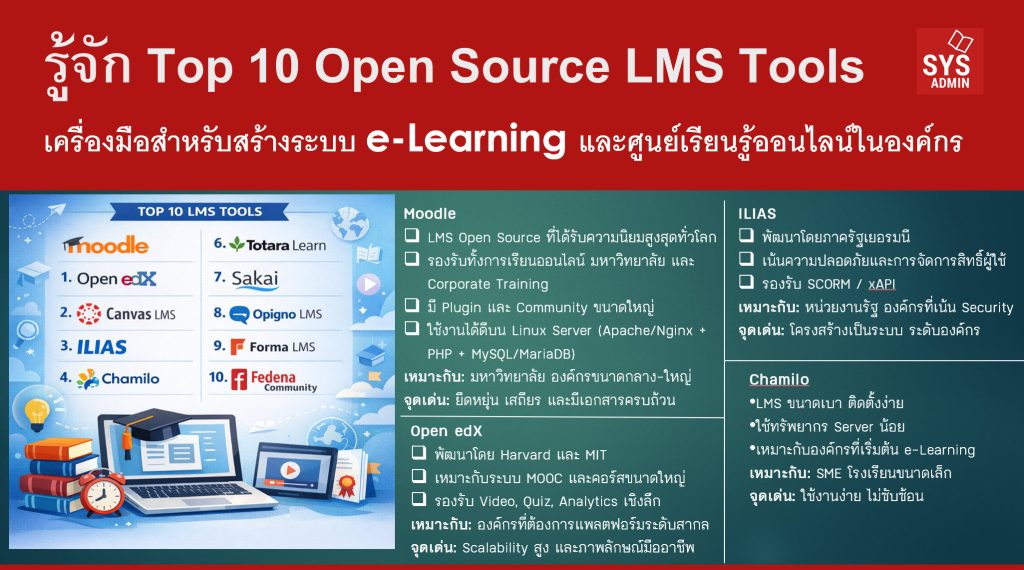 รู้จัก Top 10 Open Source LMS Tools

SYS ADMIN

เครื่องมือสำหรับสร้างระบบ e-Learning และศูนย์เรียนรู้ออนไลน์ในองค์กร

TOP 10 LMS TOOLS

moodle
1. Open edX
2. Canvas LMS
3. ILIAS
4. Chamilo
6. Totara Learn
7. Sakai
8. Opigno LMS
9. Forma LMS
10. Fedena Community

Moodle
❑ LMS Open Source ที่ได้รับความนิยมสูงสุดทั่วโลก
❑ รองรับทั้งการเรียนออนไลน์ มหาวิทยาลัย และ Corporate Training
❑ มี Plugin และ Community ขนาดใหญ่
❑ ใช้งานได้ดีบน Linux Server (Apache/Nginx + PHP + MySQL/MariaDB)
เหมาะกับ: มหาวิทยาลัย องค์กรขนาดกลาง-ใหญ่
จุดเด่น: ยืดหยุ่น เสถียร และมีเอกสารครบถ้วน

Open edX
❑ พัฒนาโดย Harvard และ MIT
❑ เหมาะกับระบบ MOOC และคอร์สขนาดใหญ่
❑ รองรับ Video, Quiz, Analytics เชิงลึก
เหมาะกับ: องค์กรที่ต้องการแพลตฟอร์มระดับสากล
จุดเด่น: Scalability สูง และภาพลักษณ์มืออาชีพ

ILIAS
❑ พัฒนาโดยภาครัฐเยอรมนี
❑ เน้นความปลอดภัยและการจัดการสิทธิ์ผู้ใช้
❑ รองรับ SCORM / xAPI
เหมาะกับ: หน่วยงานรัฐ องค์กรที่เน้น Security
จุดเด่น: โครงสร้างเป็นระบบ ระดับองค์กร

Chamilo
•LMS ขนาดเบา ติดตั้งง่าย
•ใช้ทรัพยากร Server น้อย
•เหมาะกับองค์กรที่เริ่มต้น e-Learning
เหมาะกับ: SME โรงเรียนขนาดเล็ก
จุดเด่น: ใช้งานง่าย ไม่ซับซ้อน